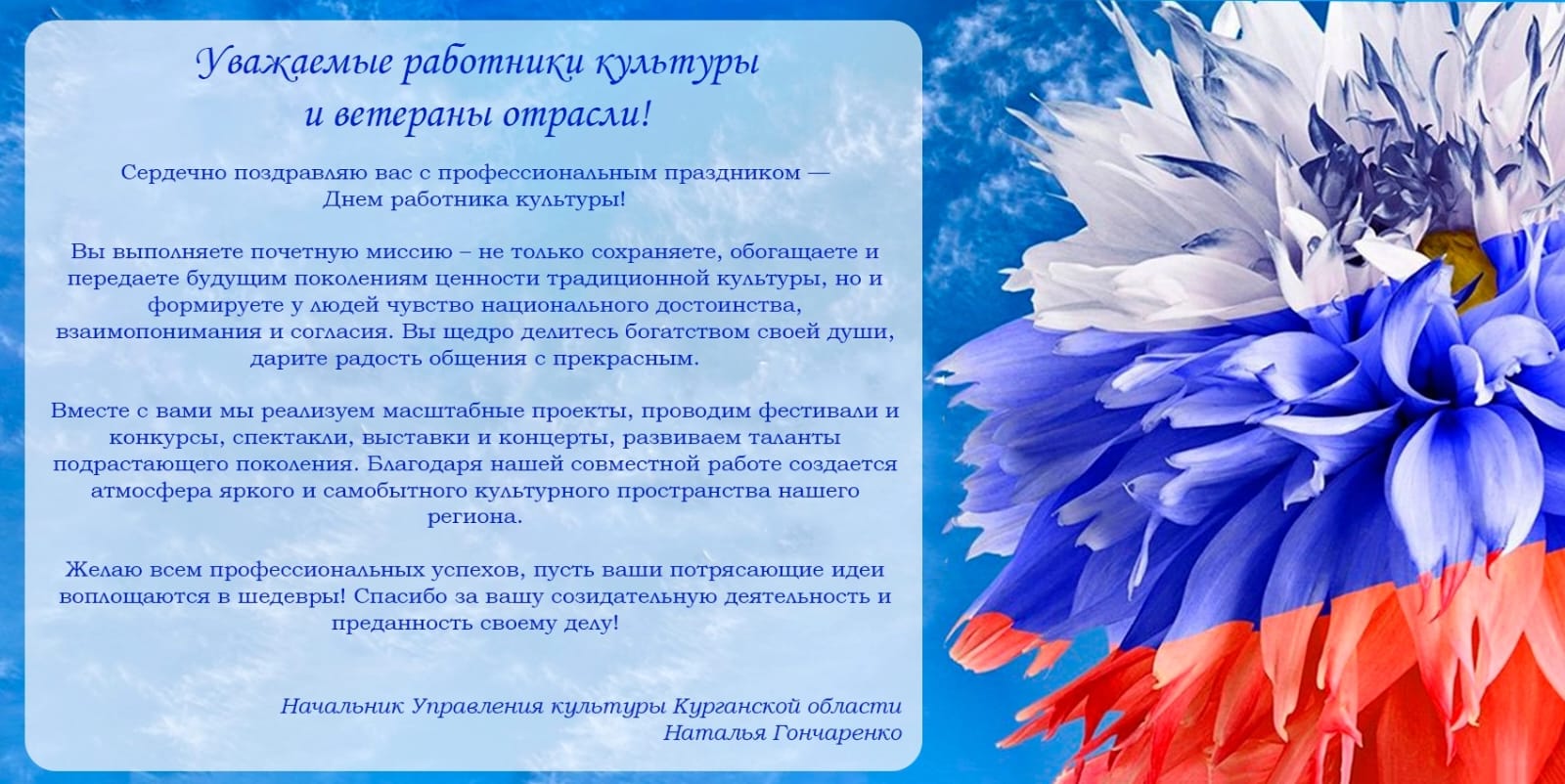 Уважаемые работники культуры
и ветераны отрасли!

Сердечно поздравляю вас с профессиональным праздником — Днем работника культуры!

Вы выполняете почетную миссию – не только сохраняете, обогащаете и передаете будущим поколениям ценности традиционной культуры, но и формируете у людей чувство национального достоинства, взаимопонимания и согласия. Вы щедро делитесь богатством своей души, дарите радость общения с прекрасным.

Вместе с вами мы реализуем масштабные проекты, проводим фестивали и конкурсы, спектакли, выставки и концерты, развиваем таланты подрастающего поколения. Благодаря нашей совместной работе создается атмосфера яркого и самобытного культурного пространства нашего региона.

Желаю всем профессиональных успехов, пусть ваши потрясающие идеи воплощаются в шедевры! Спасибо за вашу созидательную деятельность и преданность своему делу!

Начальник Управления культуры Курганской области
Наталья Гончаренко